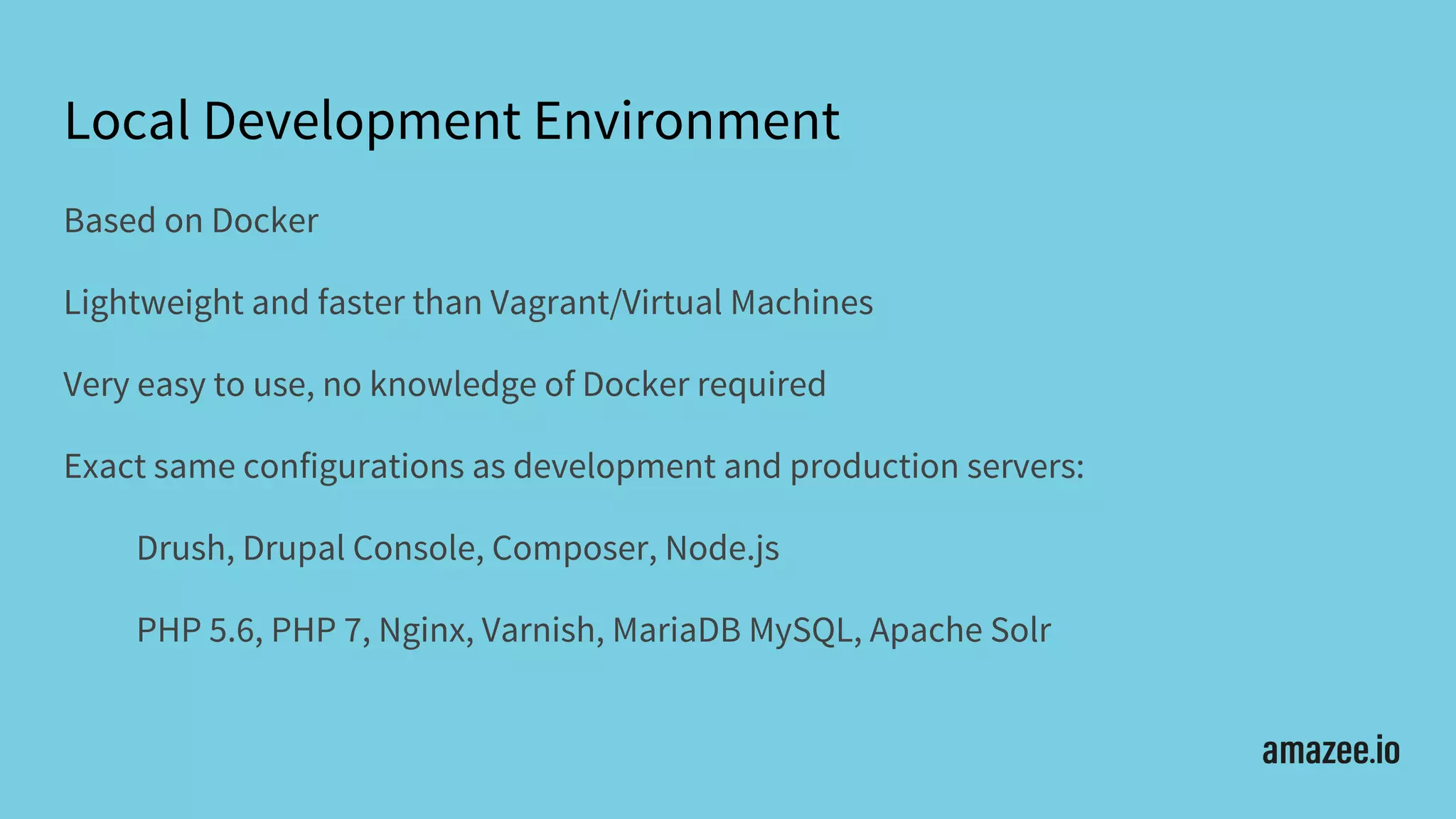 Local Development Environment

Based on Docker

Lightweight and faster than Vagrant/Virtual Machines

Very easy to use, no knowledge of Docker required

Exact same configurations as development and production servers:

Drush, Drupal Console, Composer, Node.js

PHP 5.6, PHP 7, Nginx, Varnish, MariaDB MySQL, Apache Solr

amazee.io